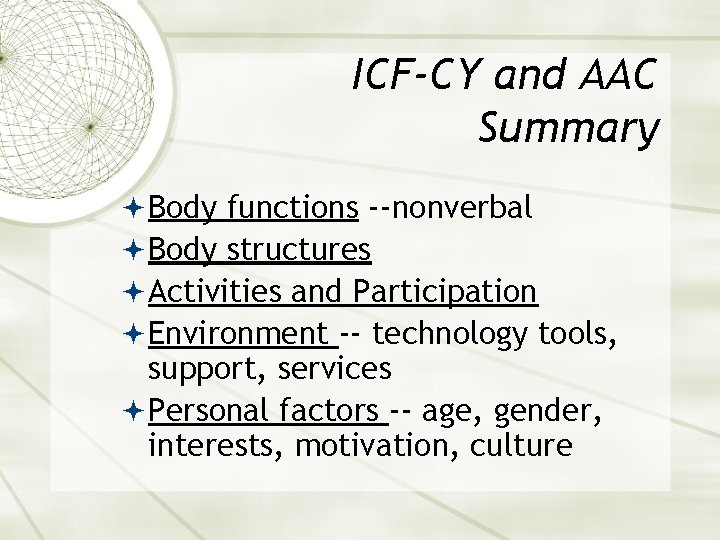 ICF-CY and AAC Summary

Body functions --nonverbal

Body structures

Activities and Participation

Environment -- technology tools, support, services

Personal factors -- age, gender, interests, motivation, culture